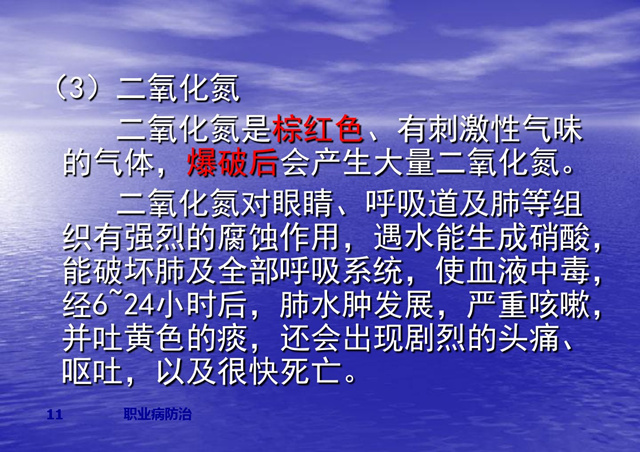 （3）二氧化氮

二氧化氮是棕红色、有刺激性气味的气体，爆破后会产生大量二氧化氮。

二氧化氮对眼睛、呼吸道及肺等组织有强烈的腐蚀作用，遇水能生成硝酸，能破坏肺及全部呼吸系统，使血液中毒，经6~24小时后，肺水肿发展，严重咳嗽，并吐黄色的痰，还会出现剧烈的头痛、呕吐，以及很快死亡。

11 职业病防治